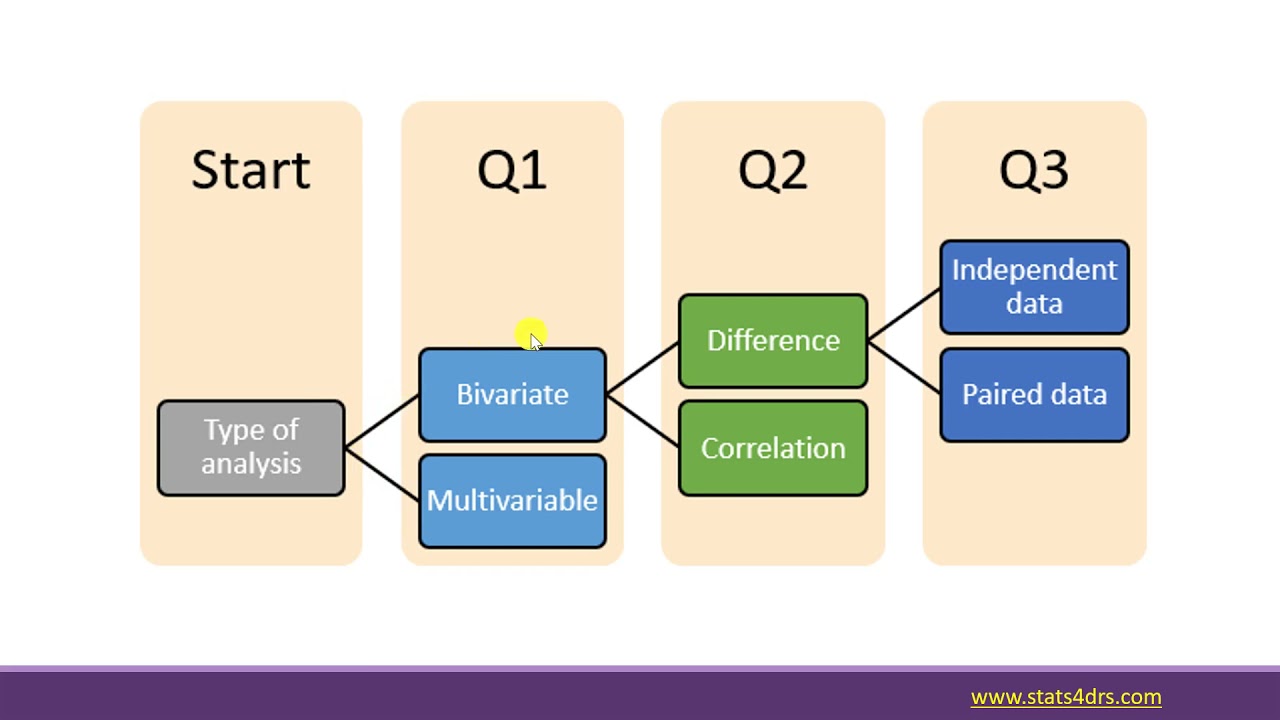 Start

Type of analysis

Q1

Bivariate

Multivariable

Q2

Difference

Correlation

Q3

Independent data

Paired data

www.stats4drs.com